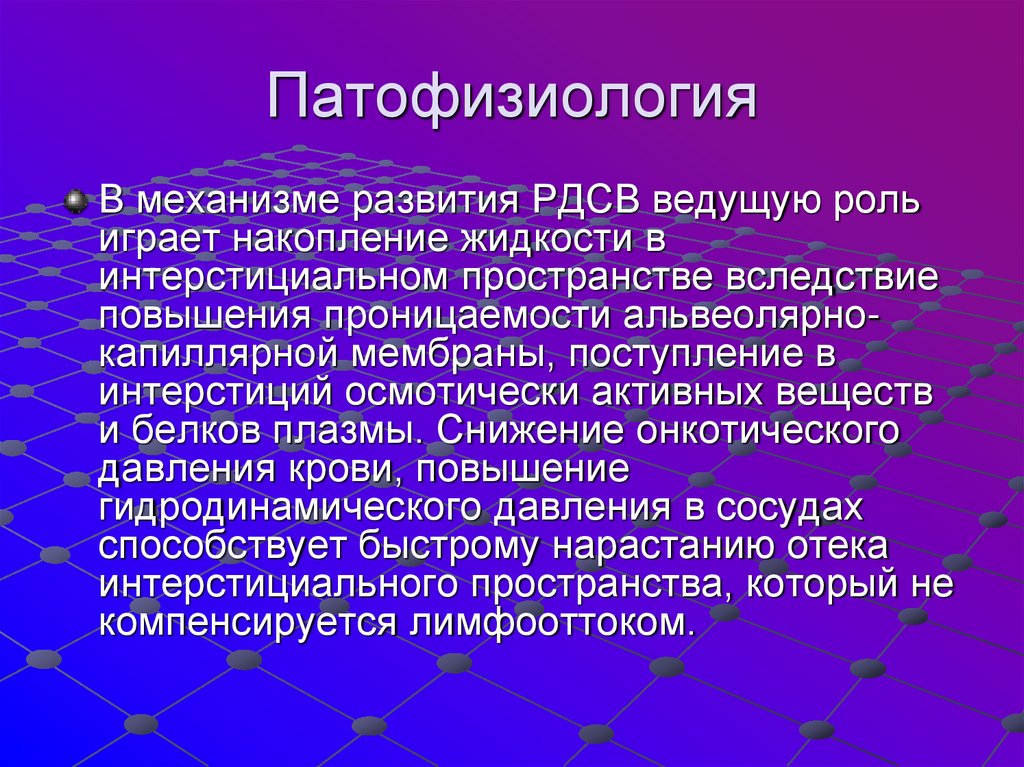 Патофизиология

В механизме развития РДСВ ведущую роль играет накопление жидкости в интерстициальном пространстве вследствие повышения проницаемости альвеолярно-капиллярной мембраны, поступление в интерстиций осмотически активных веществ и белков плазмы. Снижение онкотического давления крови, повышение гидродинамического давления в сосудах способствует быстрому нарастанию отека интерстициального пространства, который не компенсируется лимфооттоком.